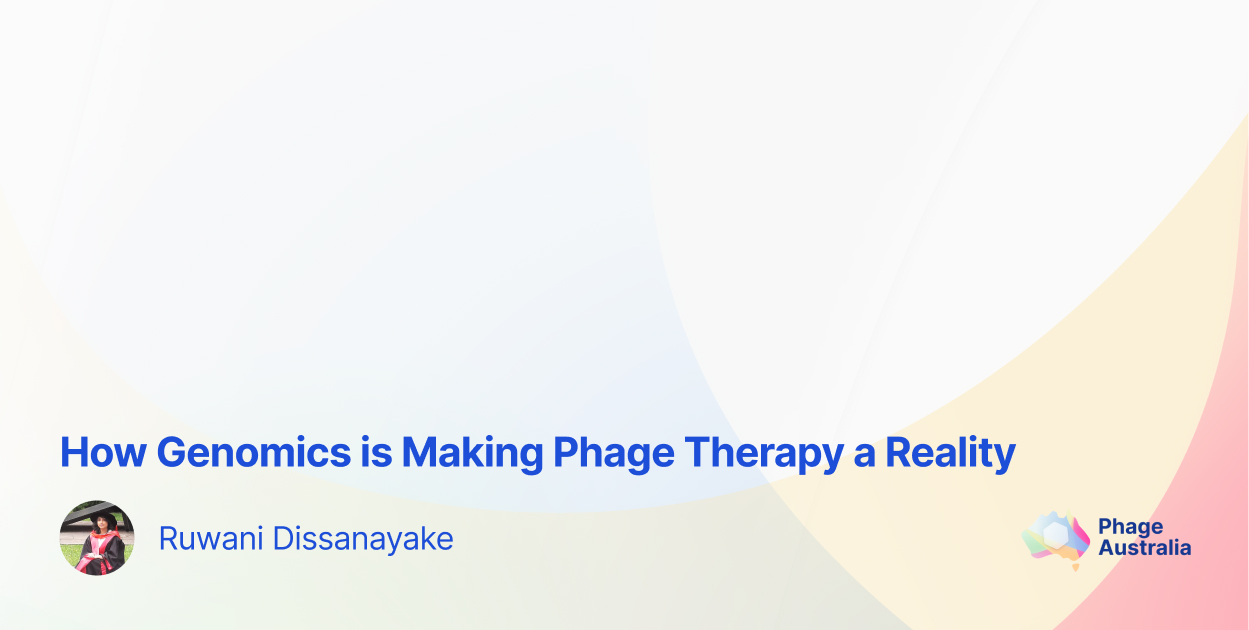 How Genomics is Making Phage Therapy a Reality

Ruwani Dissanayake

Phage Australia